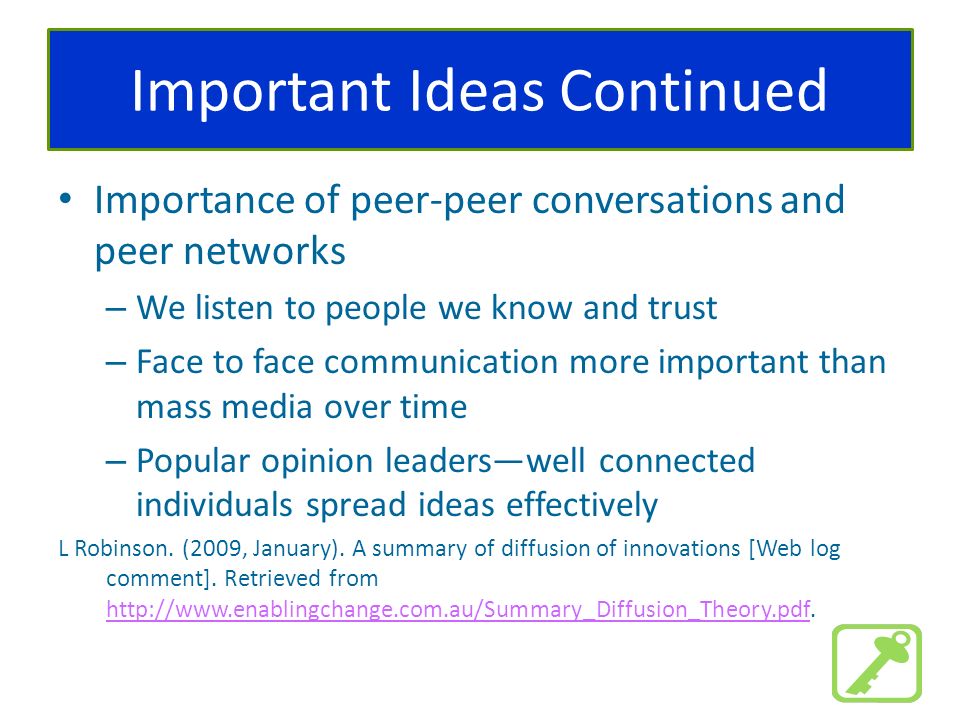 Important Ideas Continued

• Importance of peer-peer conversations and peer networks

– We listen to people we know and trust

– Face to face communication more important than mass media over time

– Popular opinion leaders—well connected individuals spread ideas effectively

L Robinson. (2009, January). A summary of diffusion of innovations [Web log comment]. Retrieved from http://www.enablingchange.com.au/Summary_Diffusion_Theory.pdf.